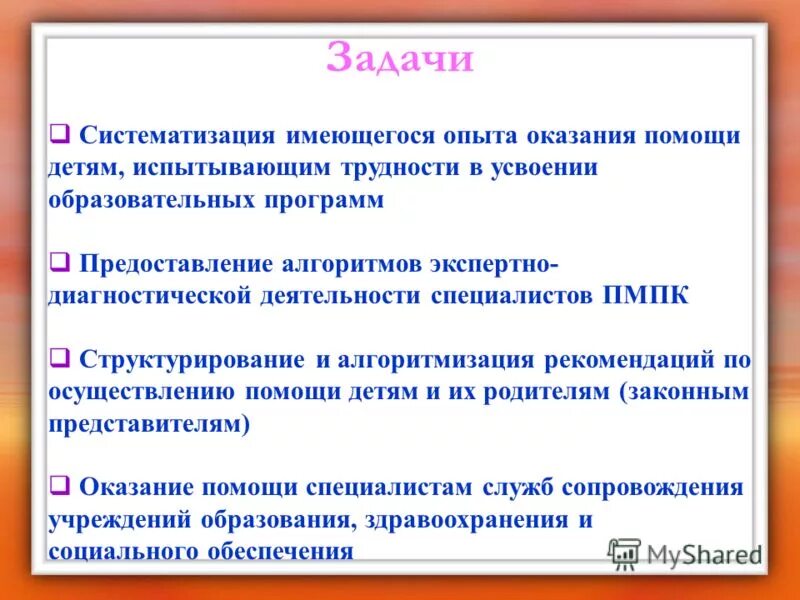 Задачи

❑ Систематизация имеющегося опыта оказания помощи детям, испытывающим трудности в усвоении образовательных программ

❑ Предоставление алгоритмов экспертно-диагностической деятельности специалистов ПМПК

❑ Структурирование и алгоритмизация рекомендаций по осуществлению помощи детям и их родителям (законным представителям)

❑ Оказание помощи специалистам служб сопровождения учреждений образования, здравоохранения и социального обеспечения

MyShared